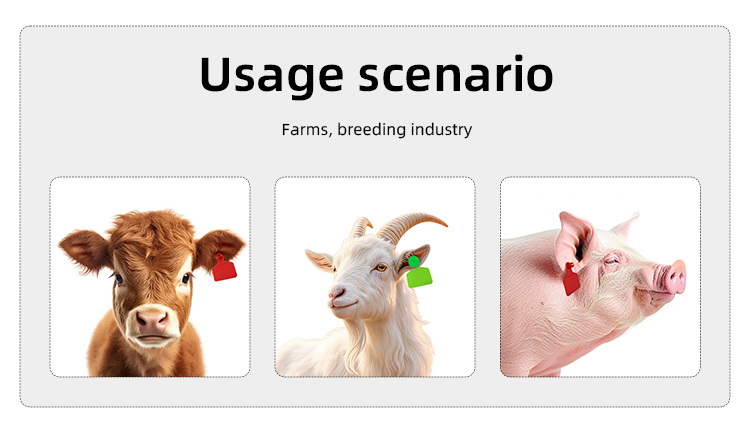 Usage scenario

Farms, breeding industry